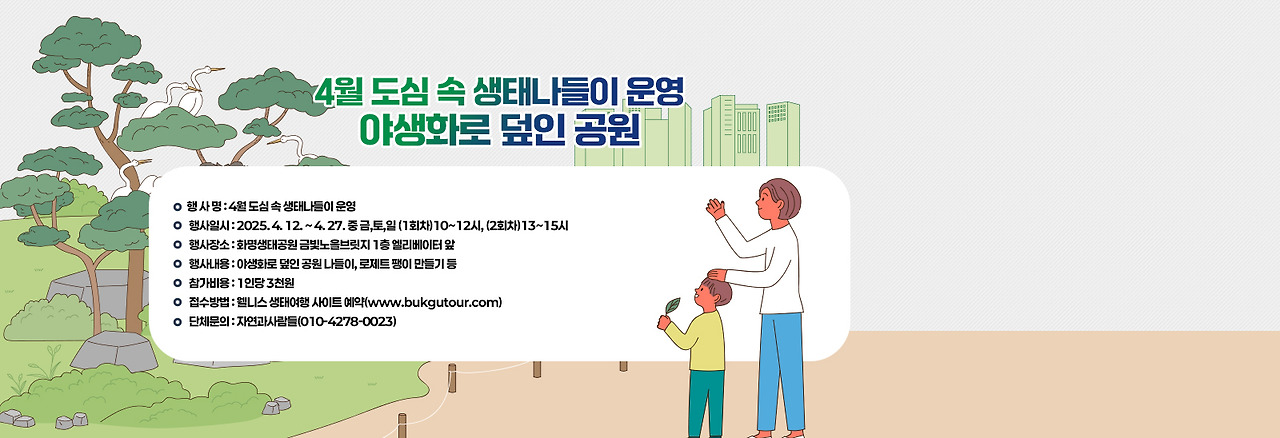 4월 도심 속 생태나들이 운영
야생화로 덮인 공원

행 사 명 : 4월 도심 속 생태나들이 운영
행사일시 : 2025. 4. 12. ~ 4. 27. 중 금,토,일 (1회차)10~12시, (2회차)13~15시
행사장소 : 화명생태공원 금빛노을브릿지 1층 엘리베이터 앞
행사내용 : 야생화로 덮인 공원 나들이, 로제트 팽이 만들기 등
참가비용 : 1인당 3천원
접수방법 : 웰니스 생태여행 사이트 예약(www.bukgutour.com)
단체문의 : 자연과사람들(010-4278-0023)